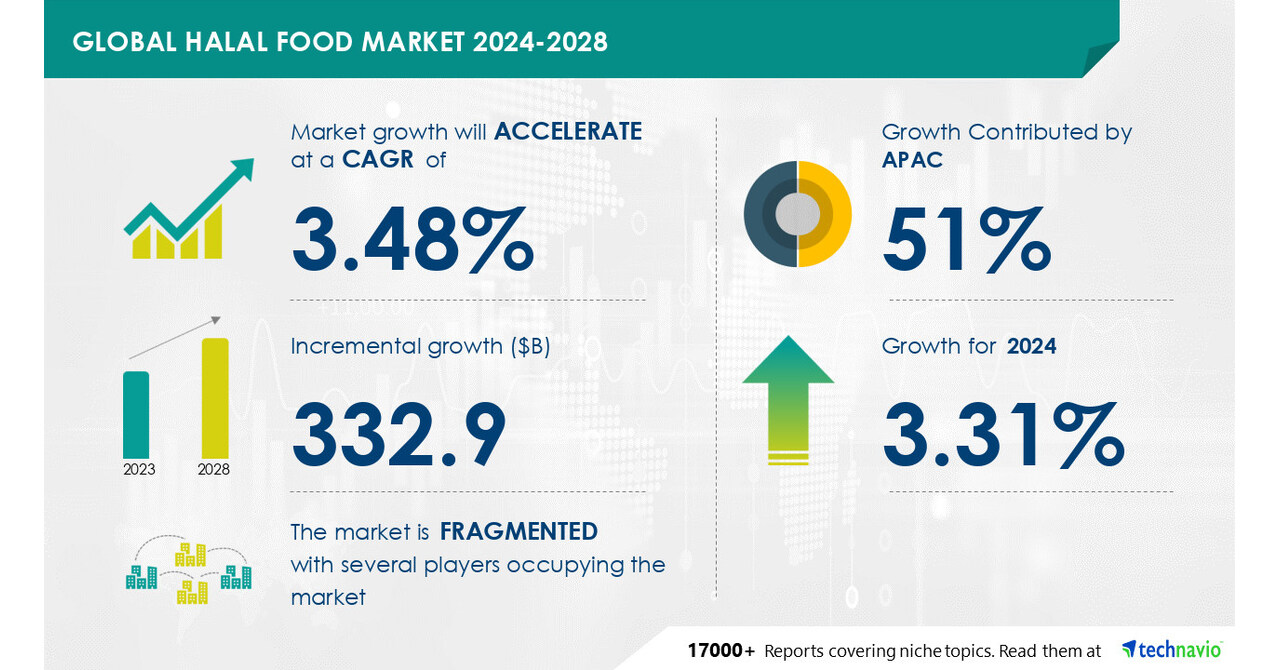 GLOBAL HALAL FOOD MARKET 2024-2028

Market growth will ACCELERATE at a CAGR of

3.48%

Incremental growth ($B)

332.9

2023

2028

The market is FRAGMENTED with several players occupying the market

Growth Contributed by APAC

51%

Growth for 2024

3.31%

17000+ Reports covering niche topics. Read them at technavio